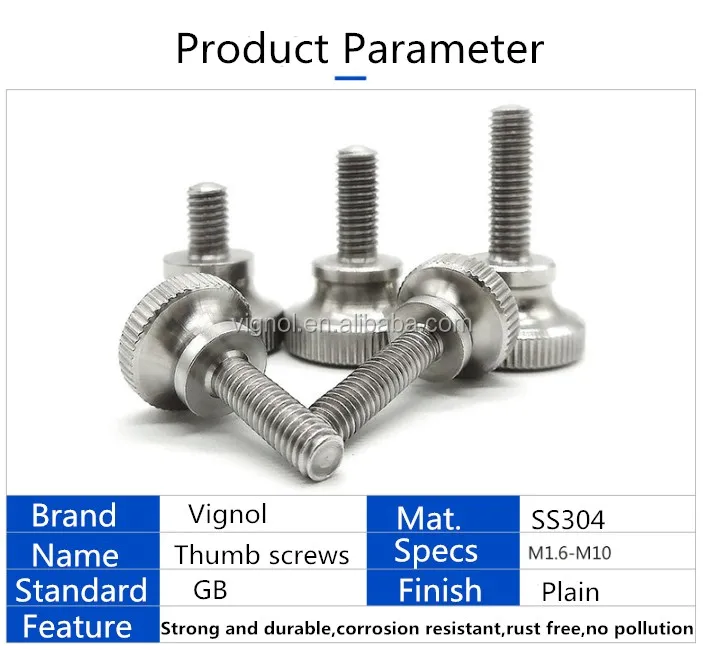 Product Parameter

vignol.en.alibaba.com

| Brand | Vignol | Mat. | SS304 |
|---|---|---|---|
| Name | Thumb screws | Specs | M1.6-M10 |
| Standard | GB | Finish | Plain |
| Feature | Strong and durable,corrosion resistant,rust free,no pollution | | |